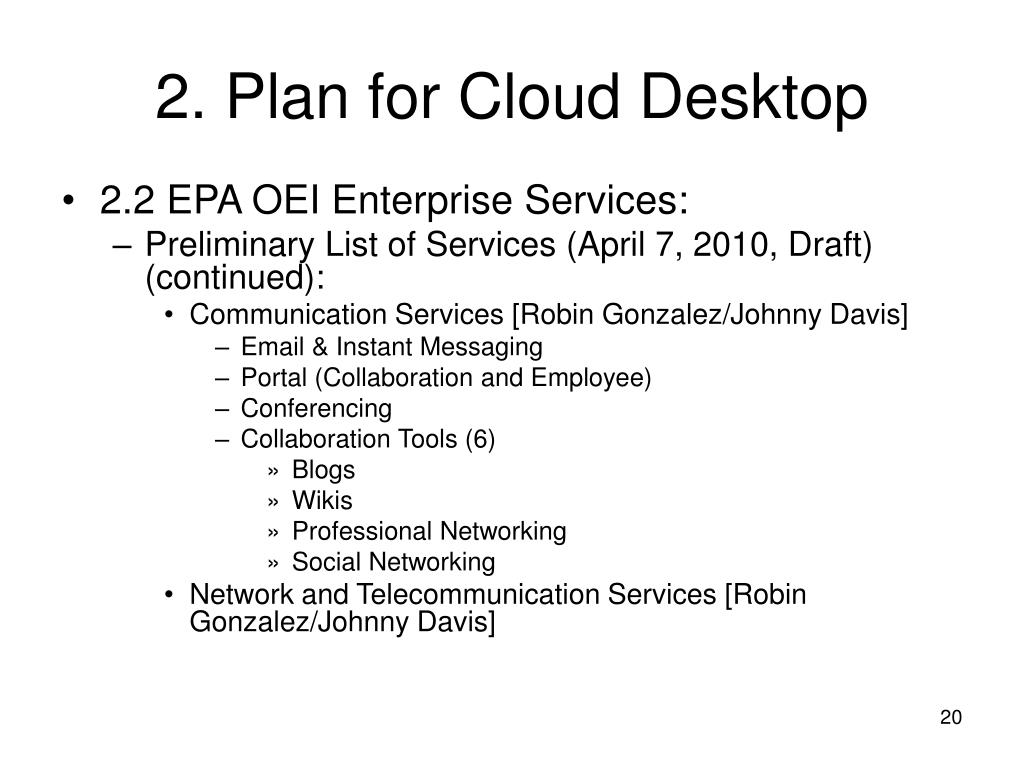 2. Plan for Cloud Desktop

• 2.2 EPA OEI Enterprise Services:
– Preliminary List of Services (April 7, 2010, Draft) (continued):
• Communication Services [Robin Gonzalez/Johnny Davis]
– Email & Instant Messaging
– Portal (Collaboration and Employee)
– Conferencing
– Collaboration Tools (6)
» Blogs
» Wikis
» Professional Networking
» Social Networking
• Network and Telecommunication Services [Robin Gonzalez/Johnny Davis]

20